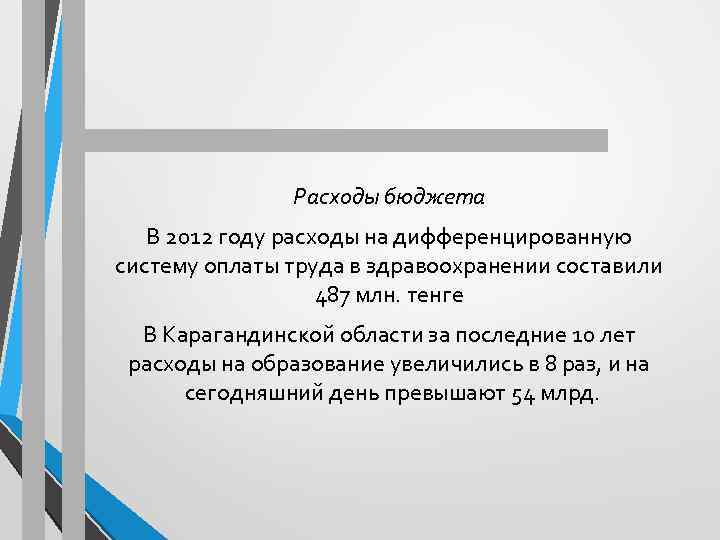 Расходы бюджета

В 2012 году расходы на дифференцированную систему оплаты труда в здравоохранении составили 487 млн. тенге

В Карагандинской области за последние 10 лет расходы на образование увеличились в 8 раз, и на сегодняшний день превышают 54 млрд.